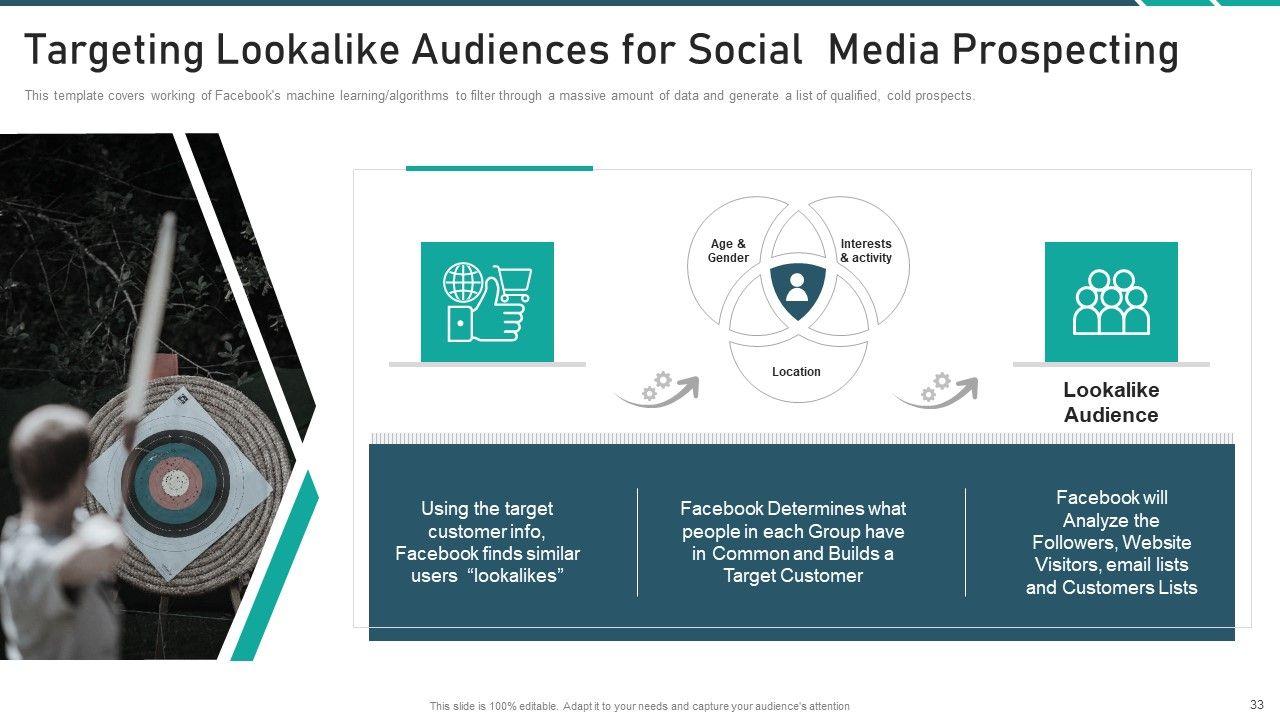 Targeting Lookalike Audiences for Social Media Prospecting

This template covers working of Facebook's machine learning/algorithms to filter through a massive amount of data and generate a list of qualified, cold prospects.

Age & Gender

Interests & activity

Location

Lookalike Audience

Using the target customer info, Facebook finds similar users "lookalikes"

Facebook Determines what people in each Group have in Common and Builds a Target Customer

Facebook will Analyze the Followers, Website Visitors, email lists and Customers Lists

This slide is 100% editable. Adapt it to your needs and capture your audience's attention

33